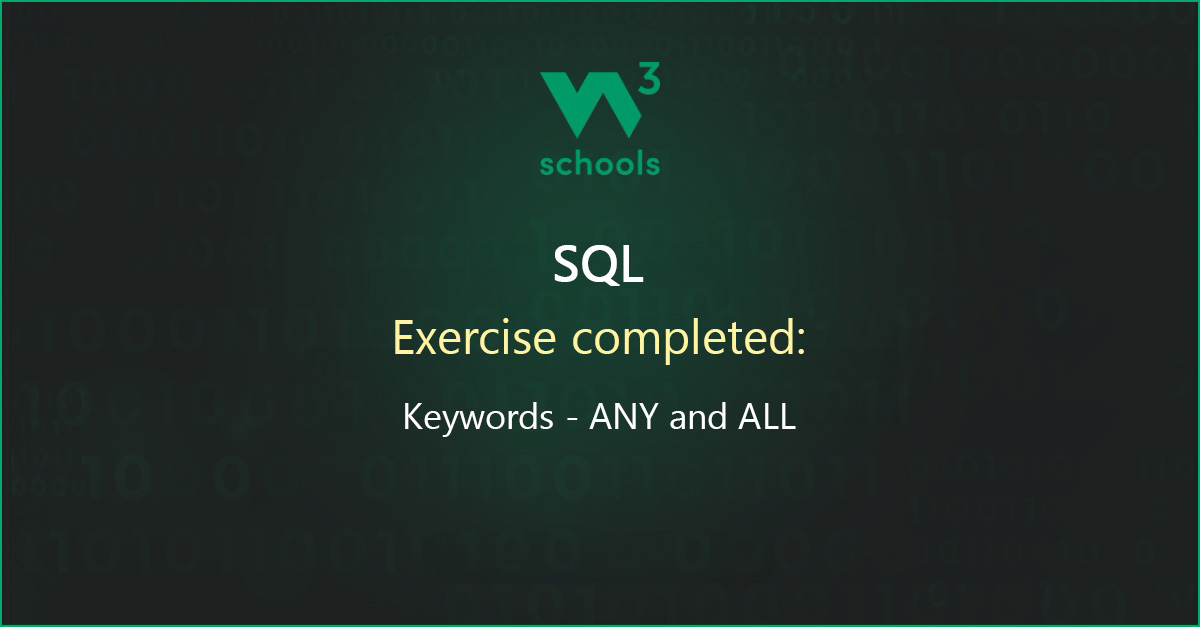 W3 schools

SQL

Exercise completed:

Keywords - ANY and ALL